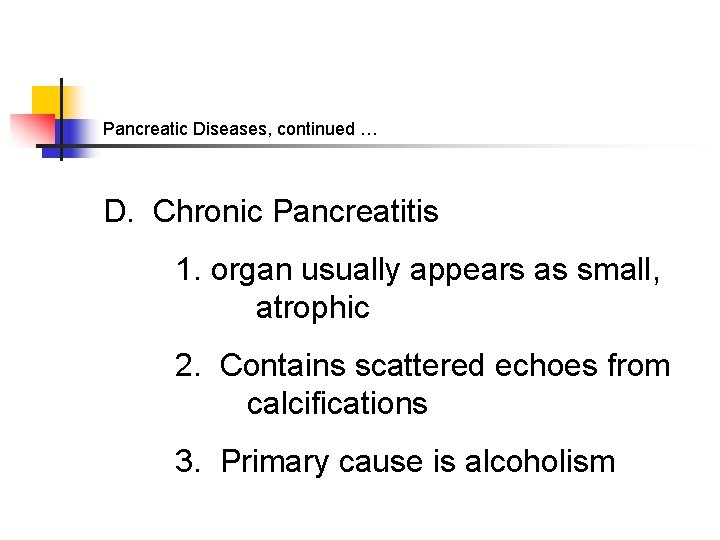 Pancreatic Diseases, continued …

D. Chronic Pancreatitis

1. organ usually appears as small, atrophic

2. Contains scattered echoes from calcifications

3. Primary cause is alcoholism